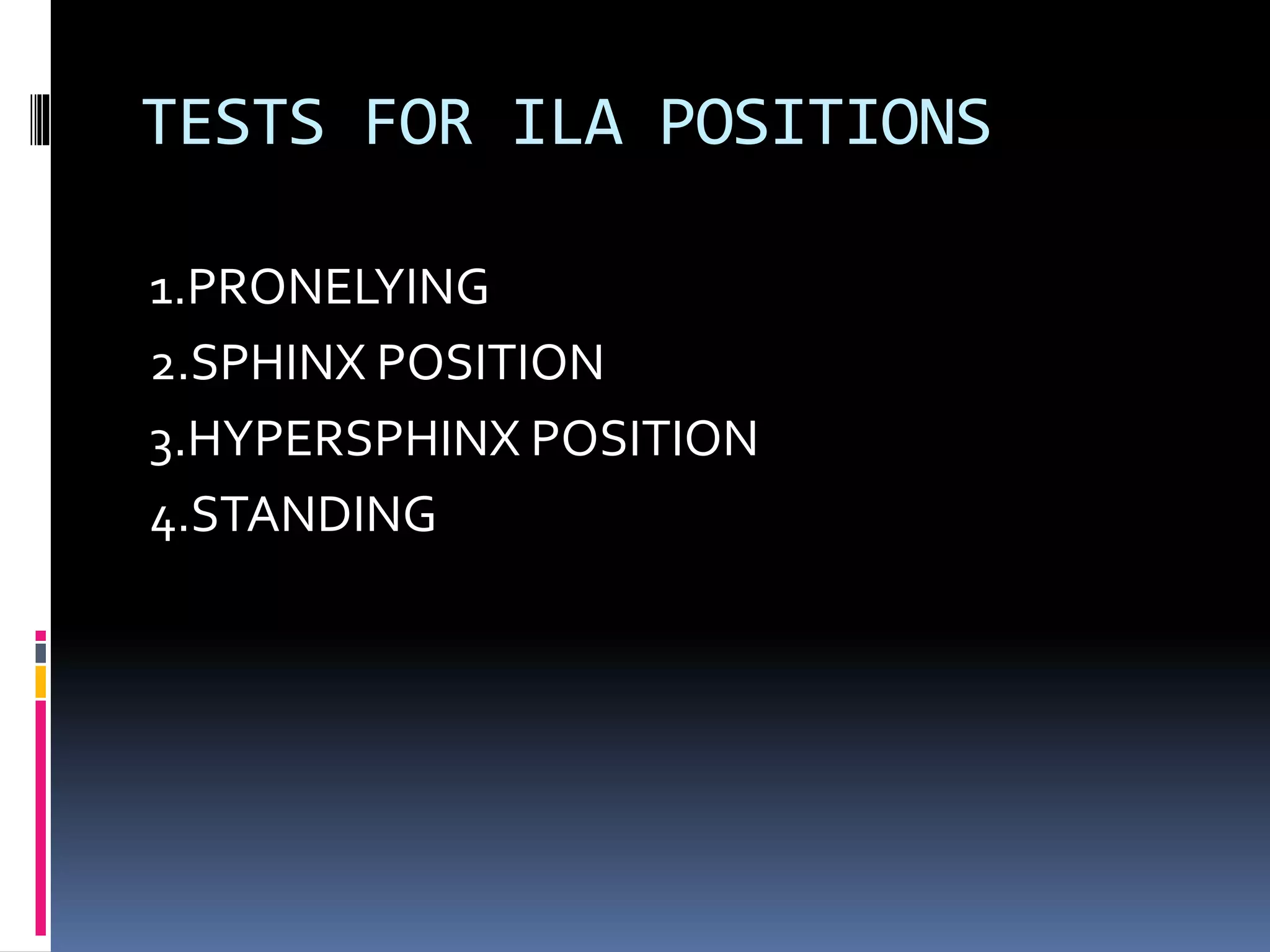 TESTS FOR ILA POSITIONS

1.PRONELYING
2.SPHINX POSITION
3.HYPERSPHINX POSITION
4.STANDING